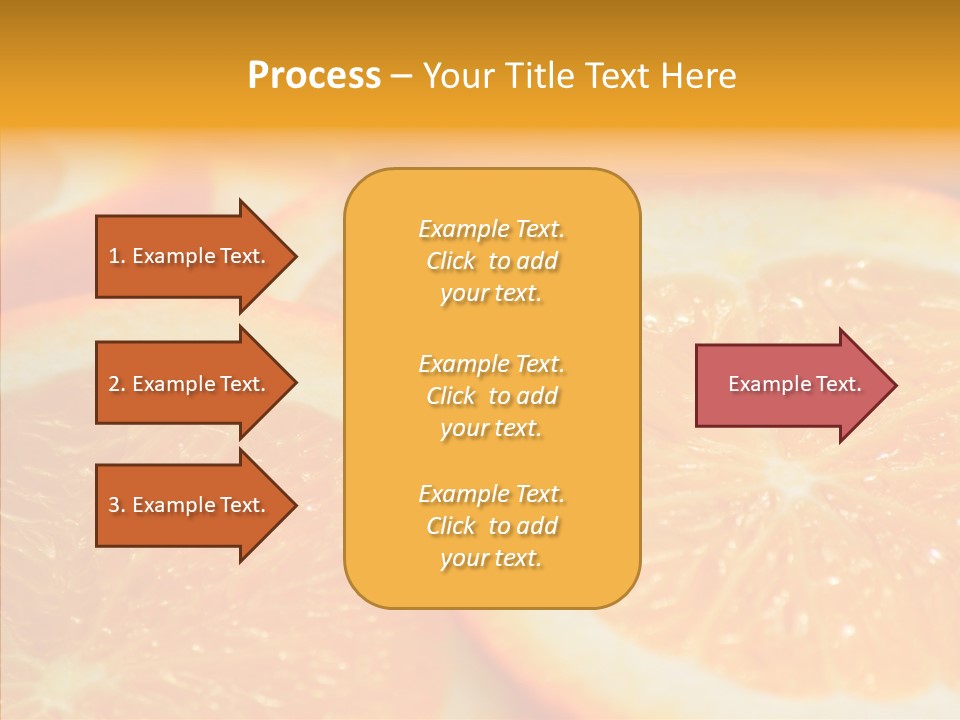 Process – Your Title Text Here

1. Example Text.

2. Example Text.

3. Example Text.

Example Text. Click to add your text.

Example Text. Click to add your text.

Example Text. Click to add your text.

Example Text.